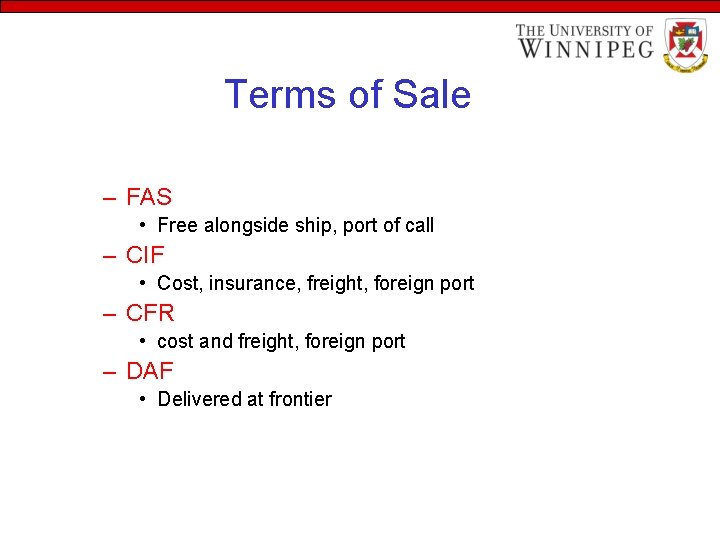 THE UNIVERSITY OF WINNIPEG

Terms of Sale

– FAS
• Free alongside ship, port of call
– CIF
• Cost, insurance, freight, foreign port
– CFR
• cost and freight, foreign port
– DAF
• Delivered at frontier